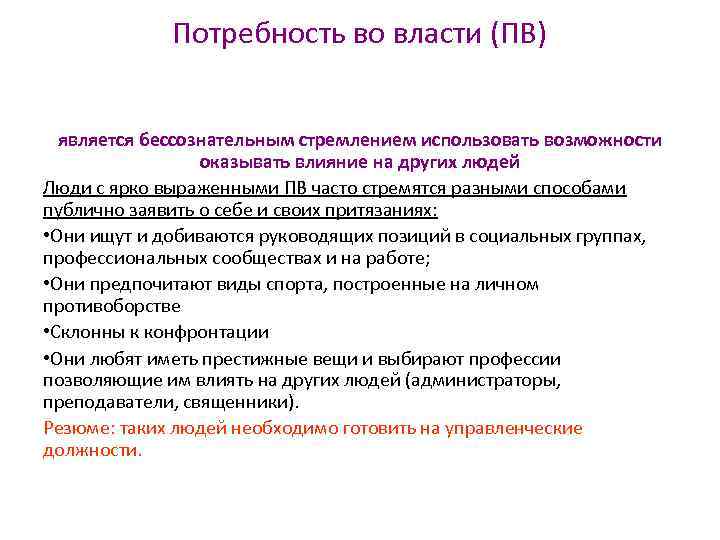 Потребность во власти (ПВ)

является бессознательным стремлением использовать возможности оказывать влияние на других людей

Люди с ярко выраженными ПВ часто стремятся разными способами публично заявить о себе и своих притязаниях:

•Они ищут и добиваются руководящих позиций в социальных группах, профессиональных сообществах и на работе;

•Они предпочитают виды спорта, построенные на личном противоборстве

•Склонны к конфронтации

•Они любят иметь престижные вещи и выбирают профессии позволяющие им влиять на других людей (администраторы, преподаватели, священники).

Резюме: таких людей необходимо готовить на управленческие должности.